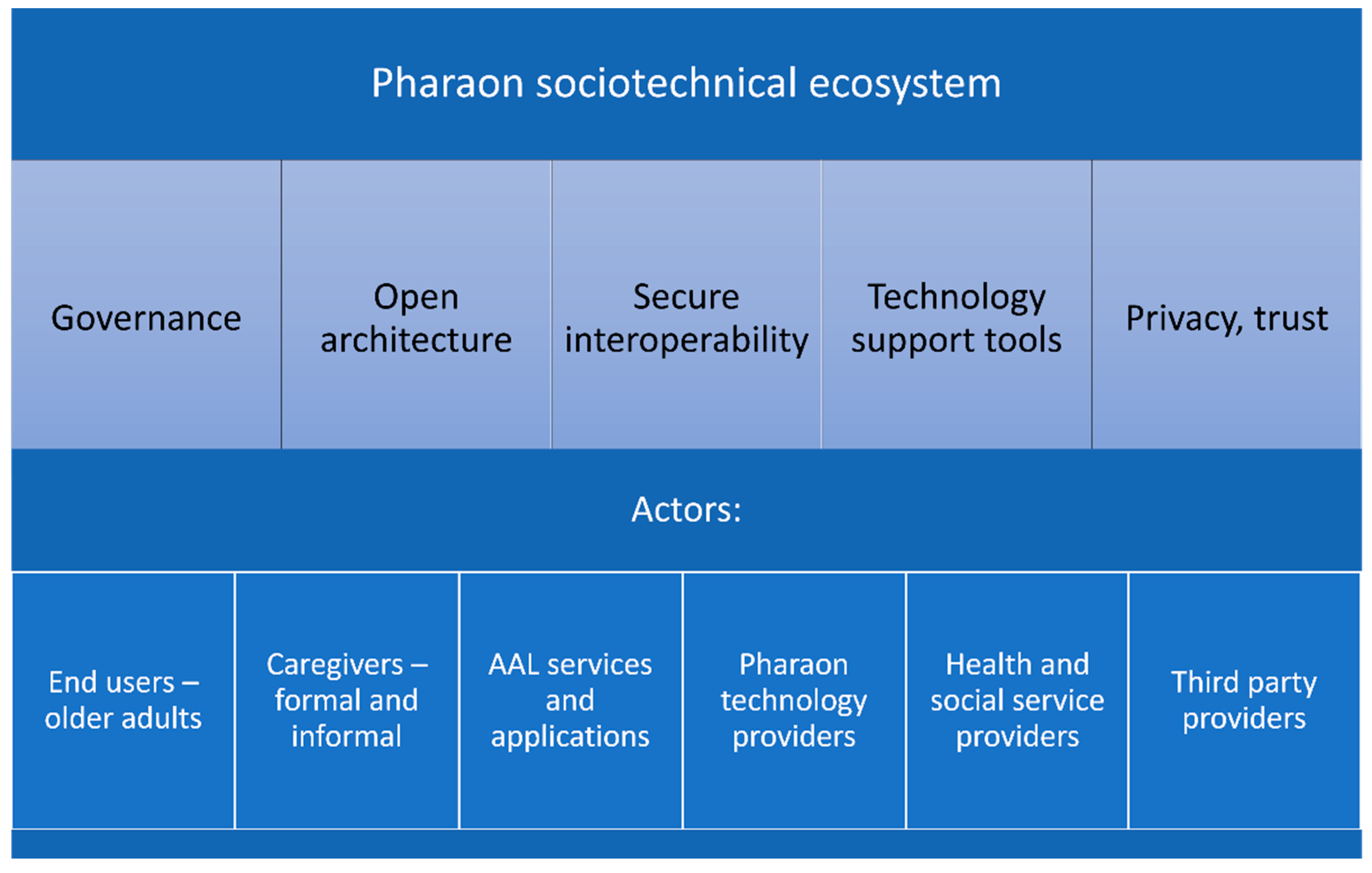 Pharaon sociotechnical ecosystem

Governance

Open architecture

Secure interoperability

Technology support tools

Privacy, trust

Actors:

End users – older adults

Caregivers – formal and informal

AAL services and applications

Pharaon technology providers

Health and social service providers

Third party providers